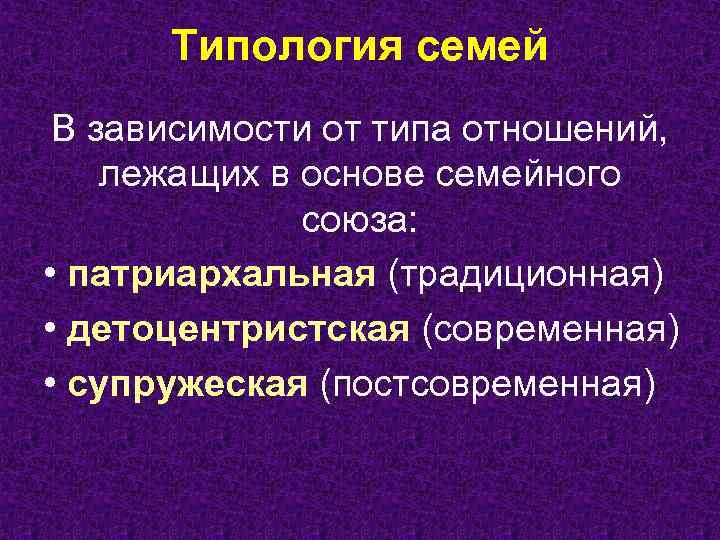 Типология семей

В зависимости от типа отношений, лежащих в основе семейного союза:

• патриархальная (традиционная)
• детоцентристская (современная)
• супружеская (постсовременная)